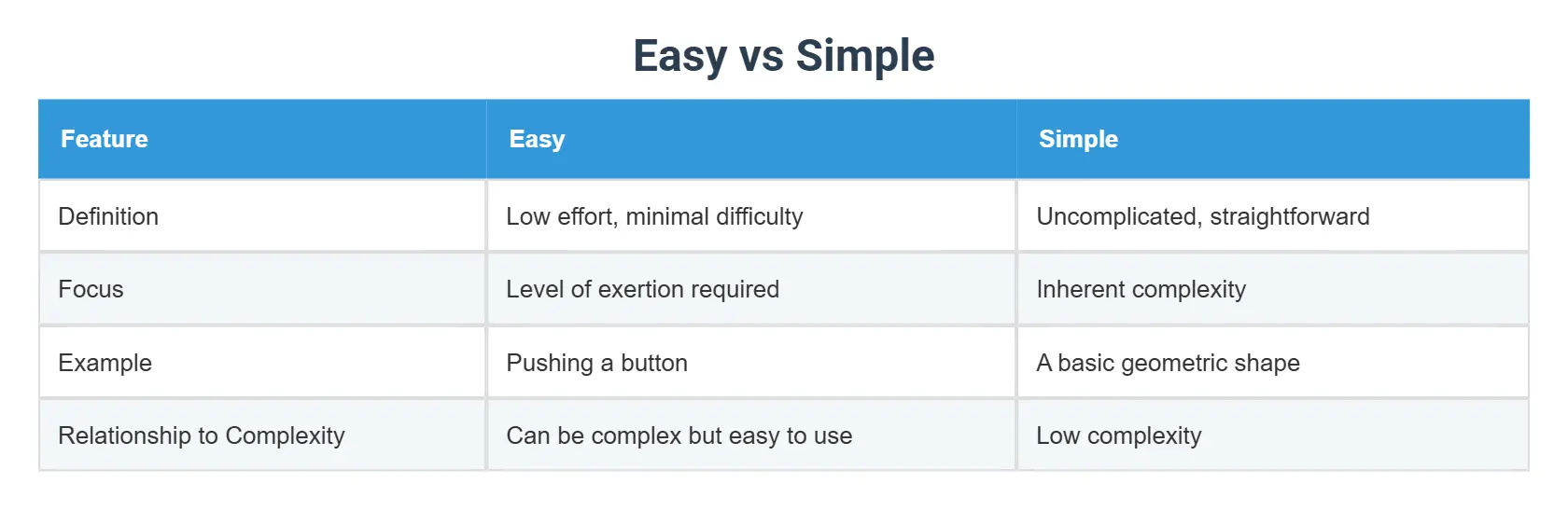 Easy vs Simple

| Feature | Easy | Simple |
|---|---|---|
| Definition | Low effort, minimal difficulty | Uncomplicated, straightforward |
| Focus | Level of exertion required | Inherent complexity |
| Example | Pushing a button | A basic geometric shape |
| Relationship to Complexity | Can be complex but easy to use | Low complexity |